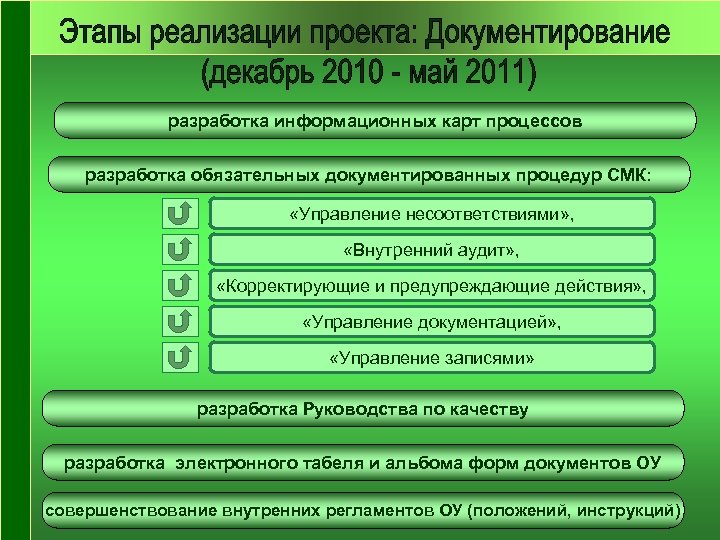 Этапы реализации проекта: Документирование (декабрь 2010 - май 2011)

разработка информационных карт процессов

разработка обязательных документированных процедур СМК:

«Управление несоответствиями»,

«Внутренний аудит»,

«Корректирующие и предупреждающие действия»,

«Управление документацией»,

«Управление записями»

разработка Руководства по качеству

разработка электронного табеля и альбома форм документов ОУ

совершенствование внутренних регламентов ОУ (положений, инструкций)